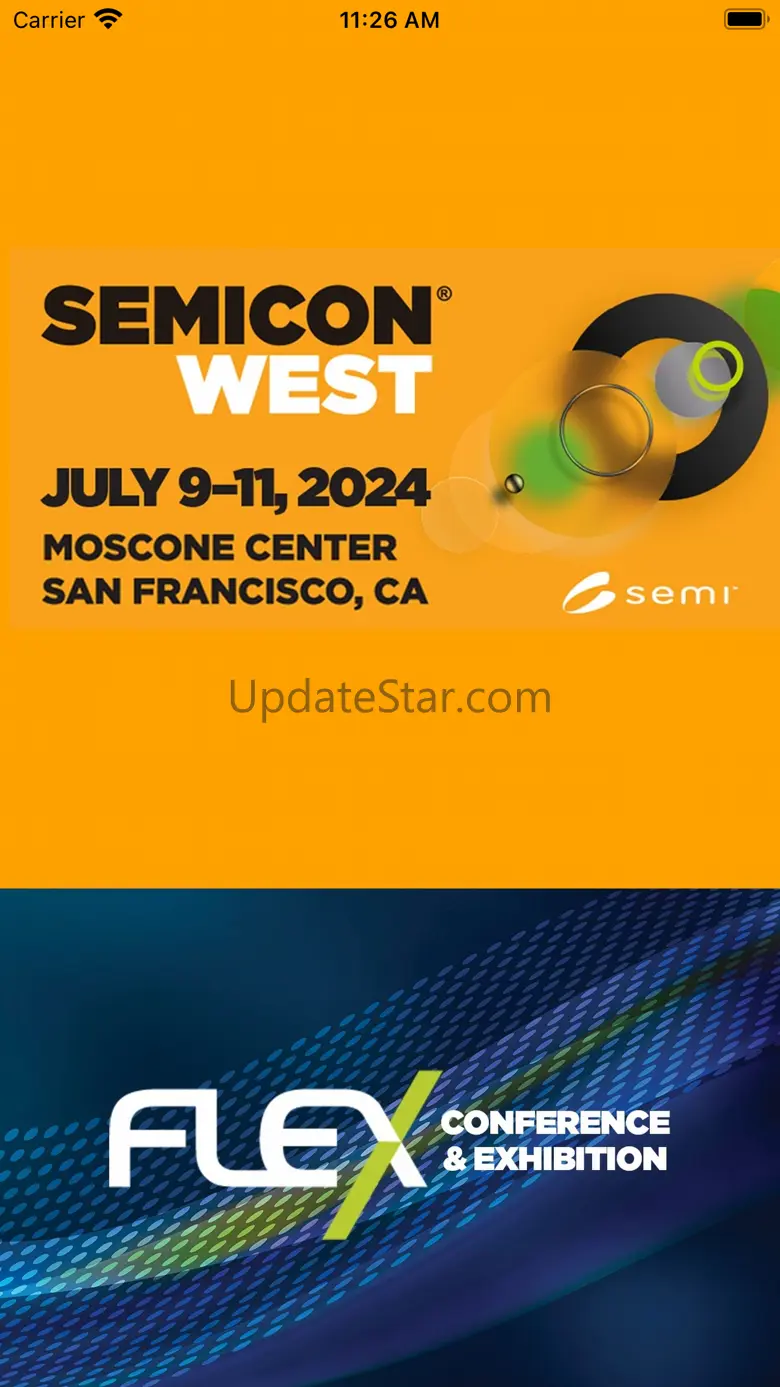 Carrier 11:26 AM

SEMICON® WEST

JULY 9–11, 2024

MOSCONE CENTER
SAN FRANCISCO, CA

semi

UpdateStar.com

FLEX CONFERENCE & EXHIBITION